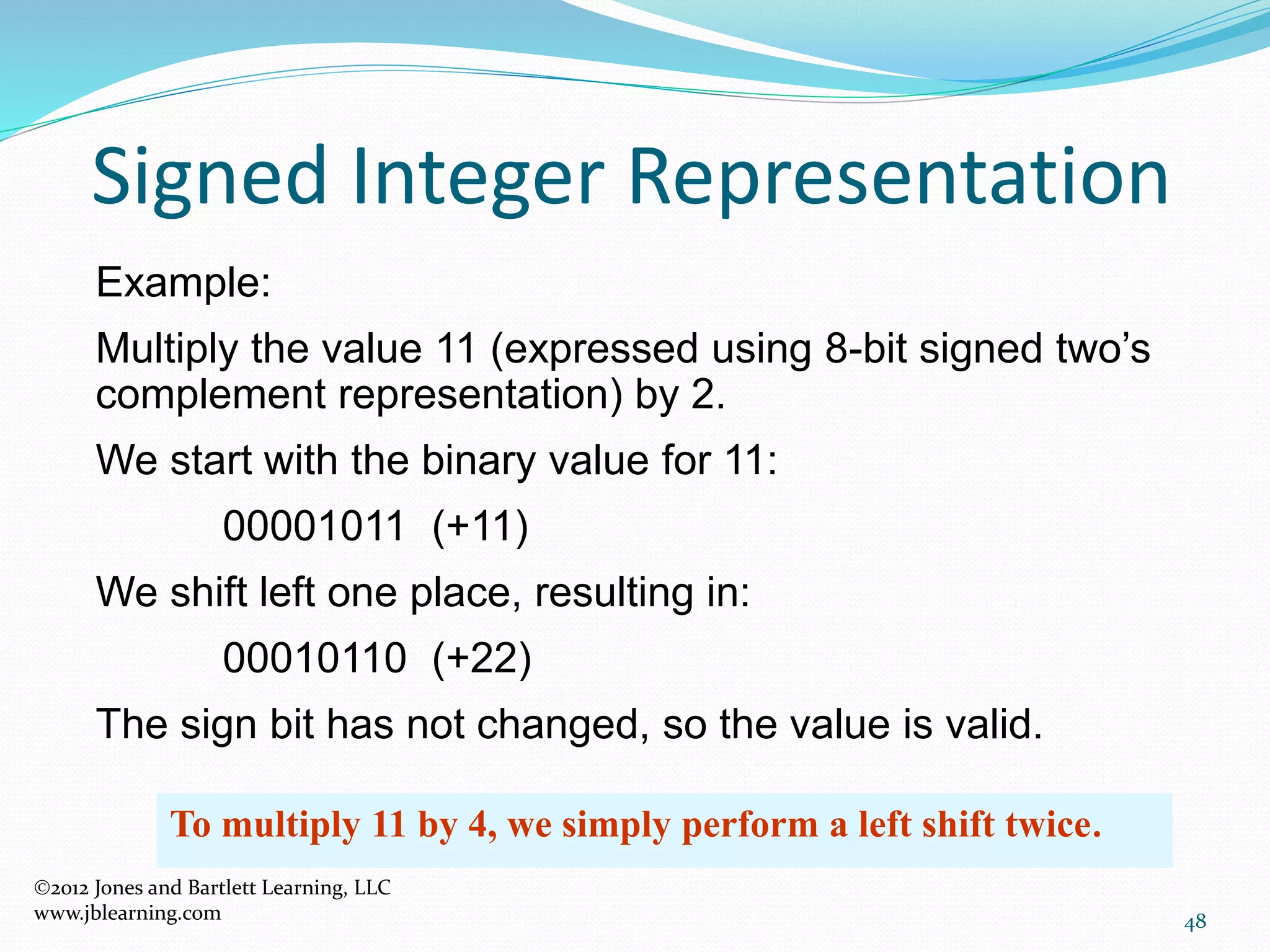 Signed Integer Representation

Example:

Multiply the value 11 (expressed using 8-bit signed two’s complement representation) by 2.

We start with the binary value for 11:

00001011 (+11)

We shift left one place, resulting in:

00010110 (+22)

The sign bit has not changed, so the value is valid.

To multiply 11 by 4, we simply perform a left shift twice.

©2012 Jones and Bartlett Learning, LLC
www.jblearning.com

48